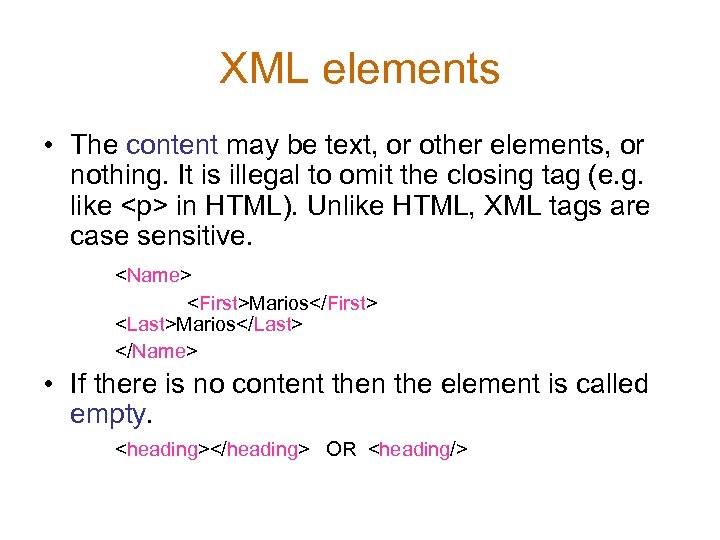 XML elements

• The content may be text, or other elements, or nothing. It is illegal to omit the closing tag (e.g. like <p> in HTML). Unlike HTML, XML tags are case sensitive.

<Name>
<First>Marios</First>
<Last>Marios</Last>
</Name>

• If there is no content then the element is called empty.

<heading></heading> OR <heading/>